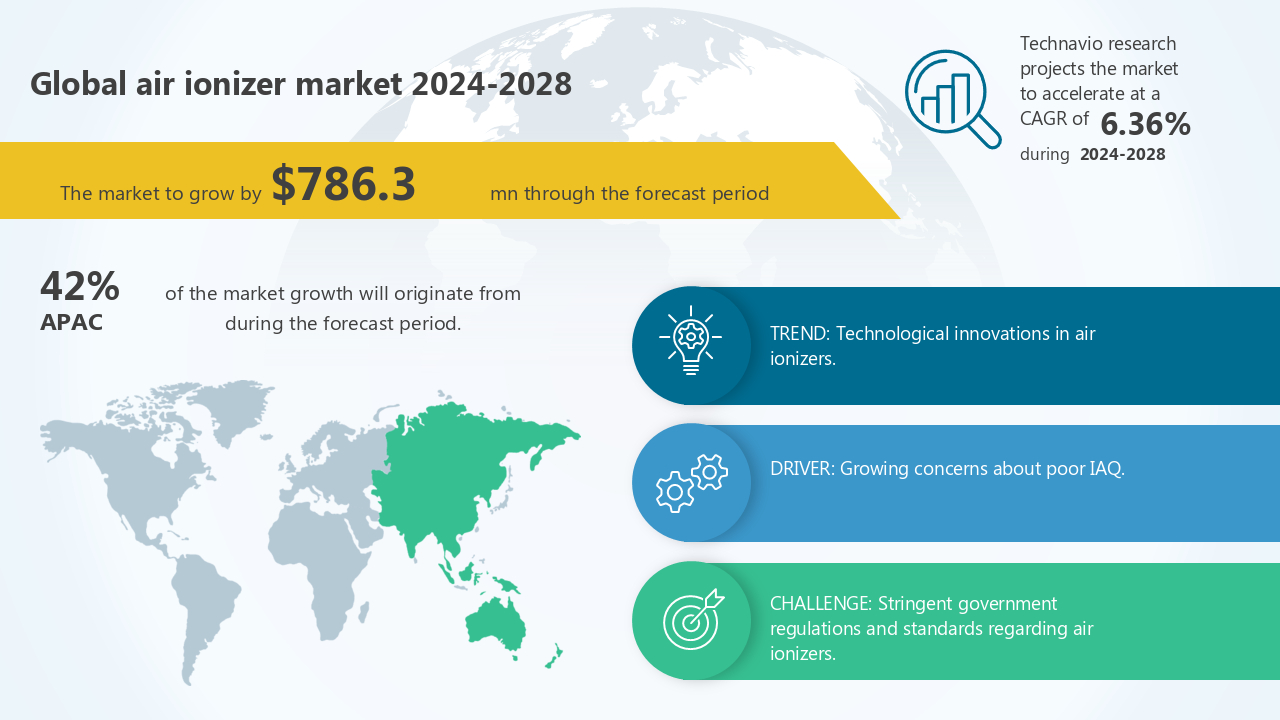 Global air ionizer market 2024-2028

Technavio research projects the market to accelerate at a CAGR of 6.36% during 2024-2028

The market to grow by $786.3 mn through the forecast period

42% APAC of the market growth will originate from during the forecast period.

TREND: Technological innovations in air ionizers.

DRIVER: Growing concerns about poor IAQ.

CHALLENGE: Stringent government regulations and standards regarding air ionizers.